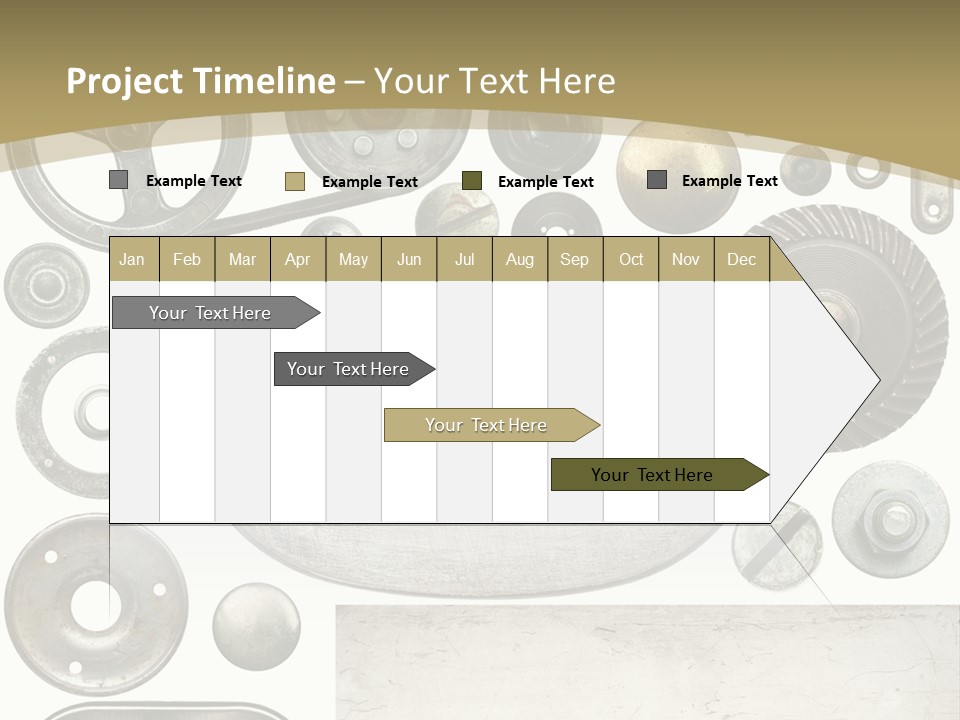 Project Timeline – Your Text Here

Example Text
Example Text
Example Text
Example Text

| Jan | Feb | Mar | Apr | May | Jun | Jul | Aug | Sep | Oct | Nov | Dec |
|---|---|---|---|---|---|---|---|---|---|---|---|

Your Text Here

Your Text Here

Your Text Here

Your Text Here